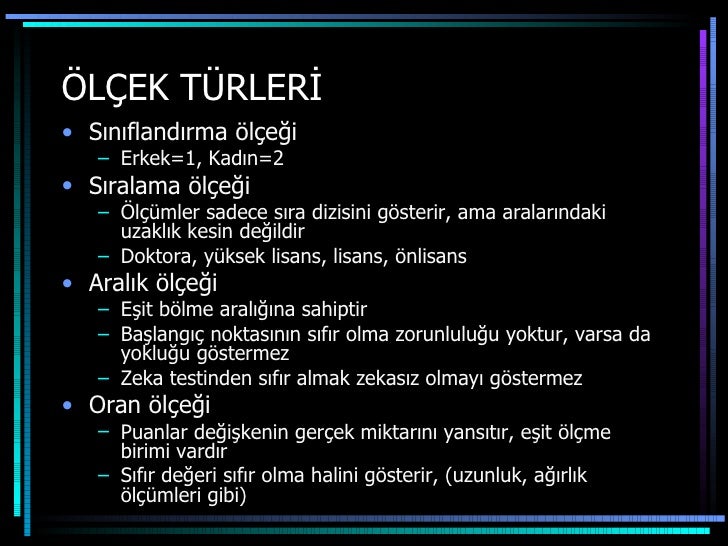 ÖLÇEK TÜRLERİ

• Sınıflandırma ölçeği
  – Erkek=1, Kadın=2
• Sıralama ölçeği
  – Ölçümler sadece sıra dizisini gösterir, ama aralarındaki uzaklık kesin değildir
  – Doktora, yüksek lisans, lisans, önlisans
• Aralık ölçeği
  – Eşit bölme aralığına sahiptir
  – Başlangıç noktasının sıfır olma zorunluluğu yoktur, varsa da yokluğu göstermez
  – Zeka testinden sıfır almak zekasız olmayı göstermez
• Oran ölçeği
  – Puanlar değişkenin gerçek miktarını yansıtır, eşit ölçme birimi vardır
  – Sıfır değeri sıfır olma halini gösterir, (uzunluk, ağırlık ölçümleri gibi)